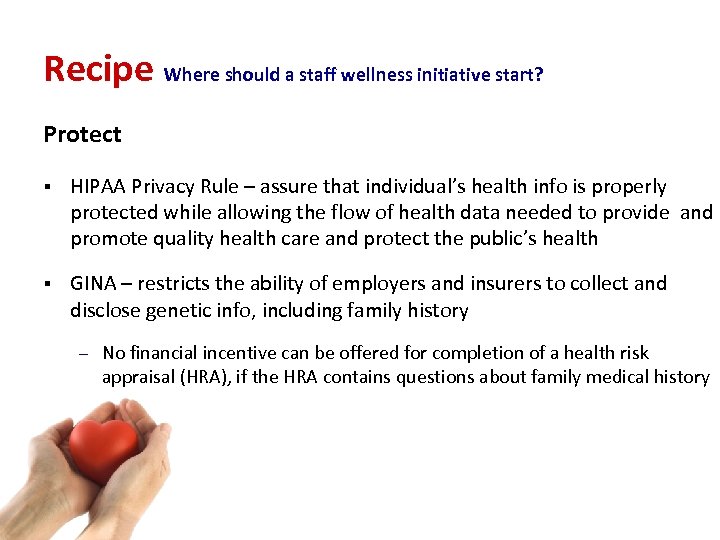 Recipe Where should a staff wellness initiative start?

Protect

▪ HIPAA Privacy Rule – assure that individual's health info is properly protected while allowing the flow of health data needed to provide and promote quality health care and protect the public's health

▪ GINA – restricts the ability of employers and insurers to collect and disclose genetic info, including family history

– No financial incentive can be offered for completion of a health risk appraisal (HRA), if the HRA contains questions about family medical history